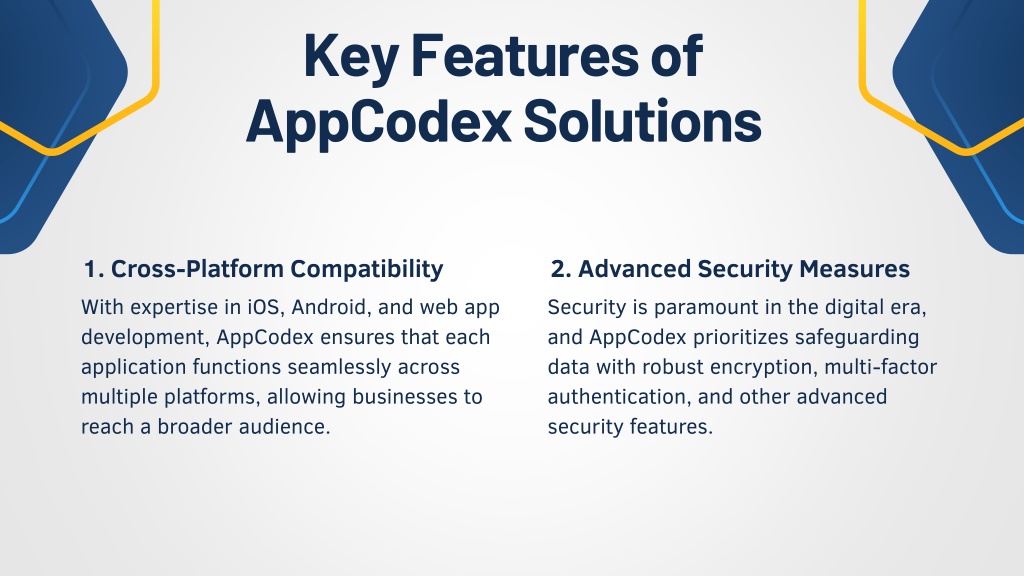 Key Features of AppCodex Solutions

1. Cross-Platform Compatibility

With expertise in iOS, Android, and web app development, AppCodex ensures that each application functions seamlessly across multiple platforms, allowing businesses to reach a broader audience.

2. Advanced Security Measures

Security is paramount in the digital era, and AppCodex prioritizes safeguarding data with robust encryption, multi-factor authentication, and other advanced security features.